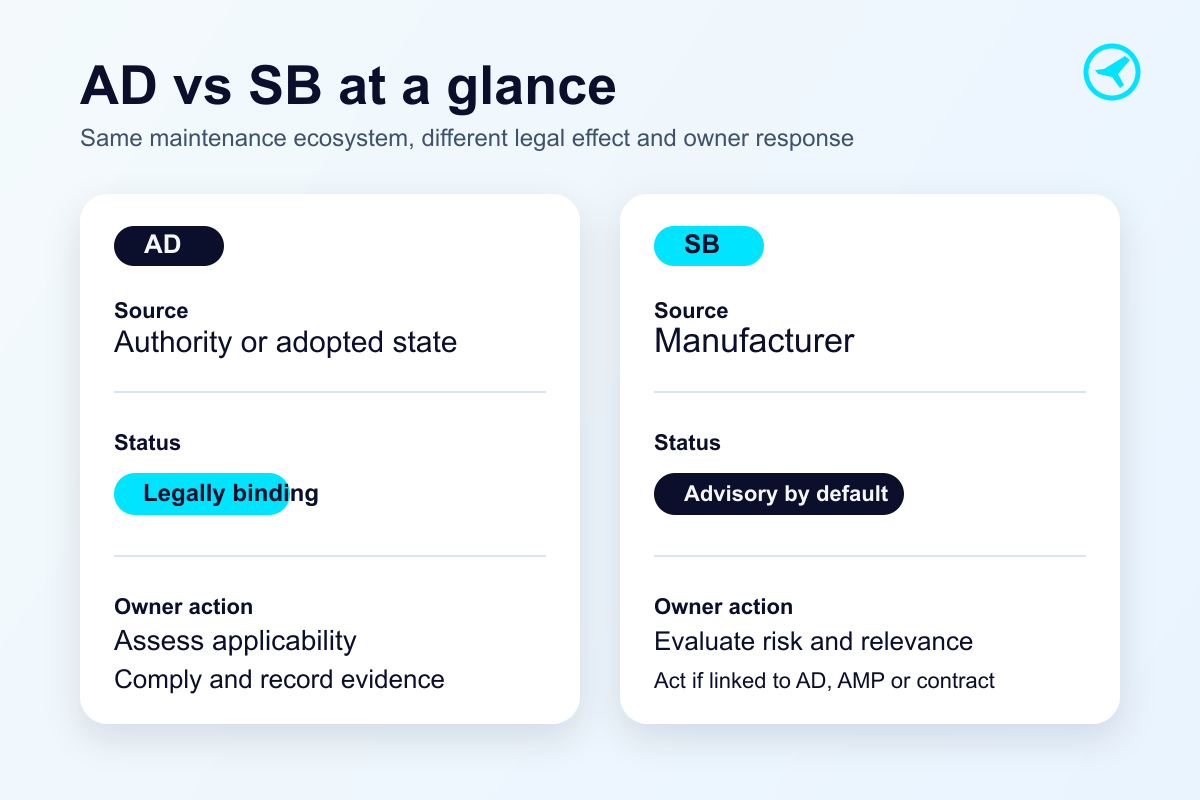 AD vs SB at a glance
Same maintenance ecosystem, different legal effect and owner response

AD

Source
Authority or adopted state

Status
Legally binding

Owner action
Assess applicability
Comply and record evidence

SB

Source
Manufacturer

Status
Advisory by default

Owner action
Evaluate risk and relevance
Act if linked to AD, AMP or contract